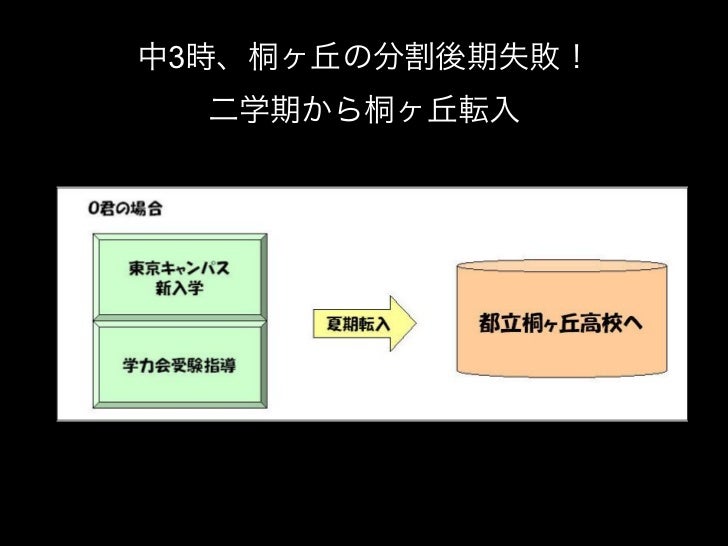 中3時、桐ヶ丘の分割後期失敗！
二学期から桐ヶ丘転入

O君の場合

東京キャンパス
新入学

学力会受験指導

夏期転入

都立桐ヶ丘高校へ